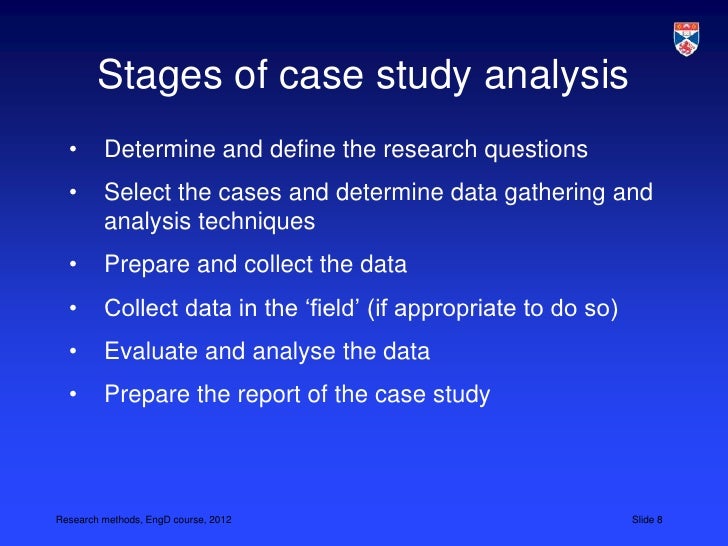 Stages of case study analysis

• Determine and define the research questions
• Select the cases and determine data gathering and analysis techniques
• Prepare and collect the data
• Collect data in the ‘field’ (if appropriate to do so)
• Evaluate and analyse the data
• Prepare the report of the case study

Research methods, EngD course, 2012

Slide 8